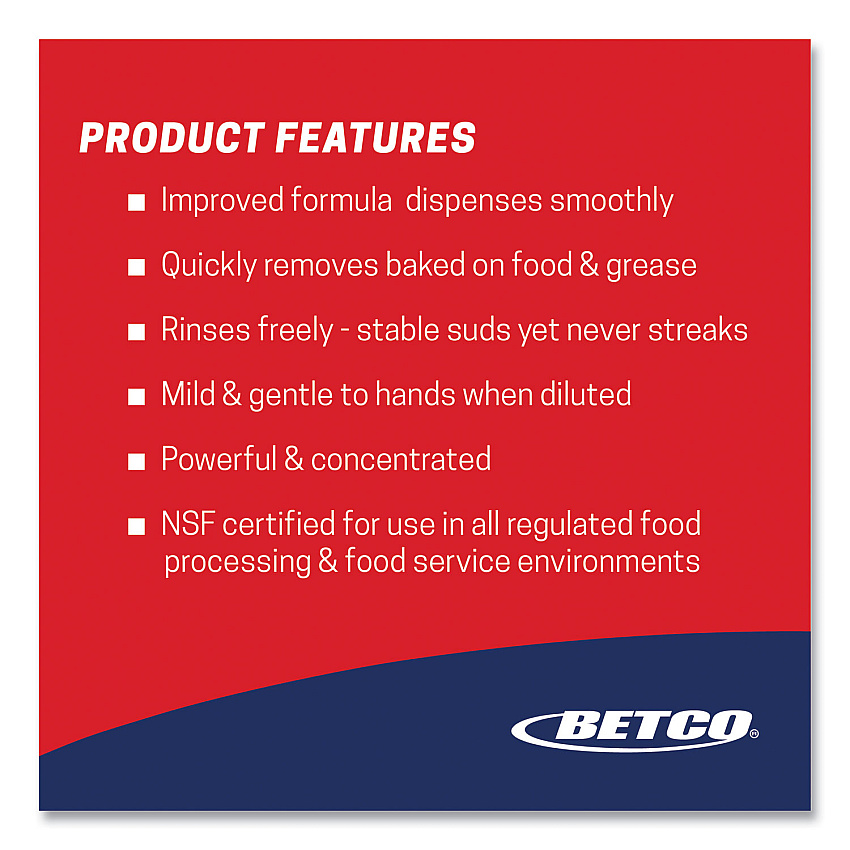 PRODUCT FEATURES

■ Improved formula dispenses smoothly

■ Quickly removes baked on food & grease

■ Rinses freely - stable suds yet never streaks

■ Mild & gentle to hands when diluted

■ Powerful & concentrated

■ NSF certified for use in all regulated food processing & food service environments

BETCO®